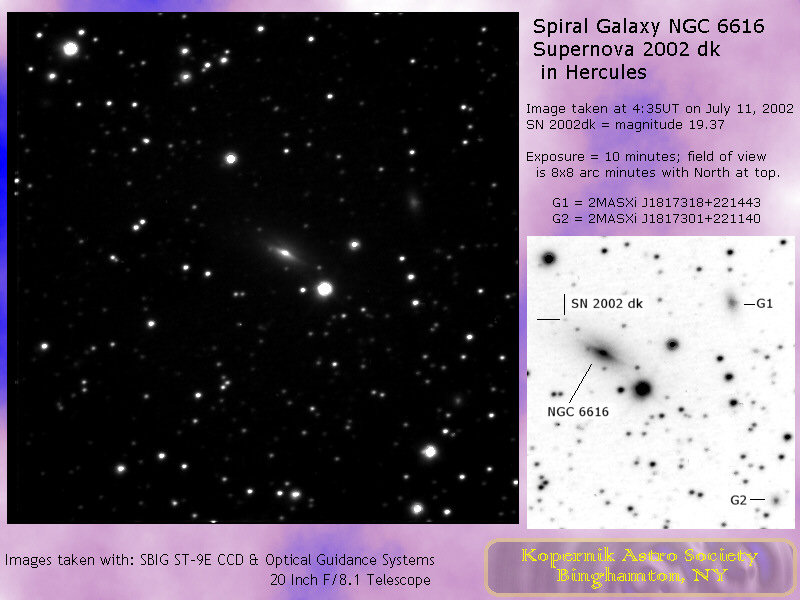 Spiral Galaxy NGC 6616
Supernova 2002 dk
in Hercules

Image taken at 4:35UT on July 11, 2002
SN 2002dk = magnitude 19.37

Exposure = 10 minutes; field of view is 8x8 arc minutes with North at top.

G1 = 2MASXi J1817318+221443
G2 = 2MASXi J1817301+221140

SN 2002 dk

G1

NGC 6616

G2

Images taken with: SBIG ST-9E CCD & Optical Guidance Systems
20 Inch F/8.1 Telescope

Kopernik Astro Society
Binghamton, NY